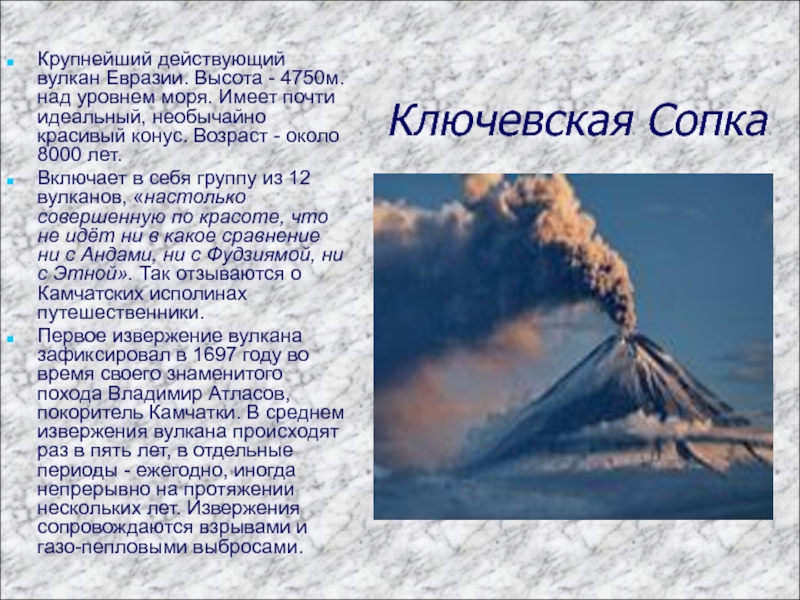 Ключевская Сопка

Крупнейший действующий вулкан Евразии. Высота - 4750м. над уровнем моря. Имеет почти идеальный, необычайно красивый конус. Возраст - около 8000 лет.

Включает в себя группу из 12 вулканов, «настолько совершенную по красоте, что не идёт ни в какое сравнение ни с Андами, ни с Фудзиямой, ни с Этной». Так отзываются о Камчатских исполинах путешественники.

Первое извержение вулкана зафиксировал в 1697 году во время своего знаменитого похода Владимир Атласов, покоритель Камчатки. В среднем извержения вулкана происходят раз в пять лет, в отдельные периоды - ежегодно, иногда непрерывно на протяжении нескольких лет. Извержения сопровождаются взрывами и газо-пепловыми выбросами.